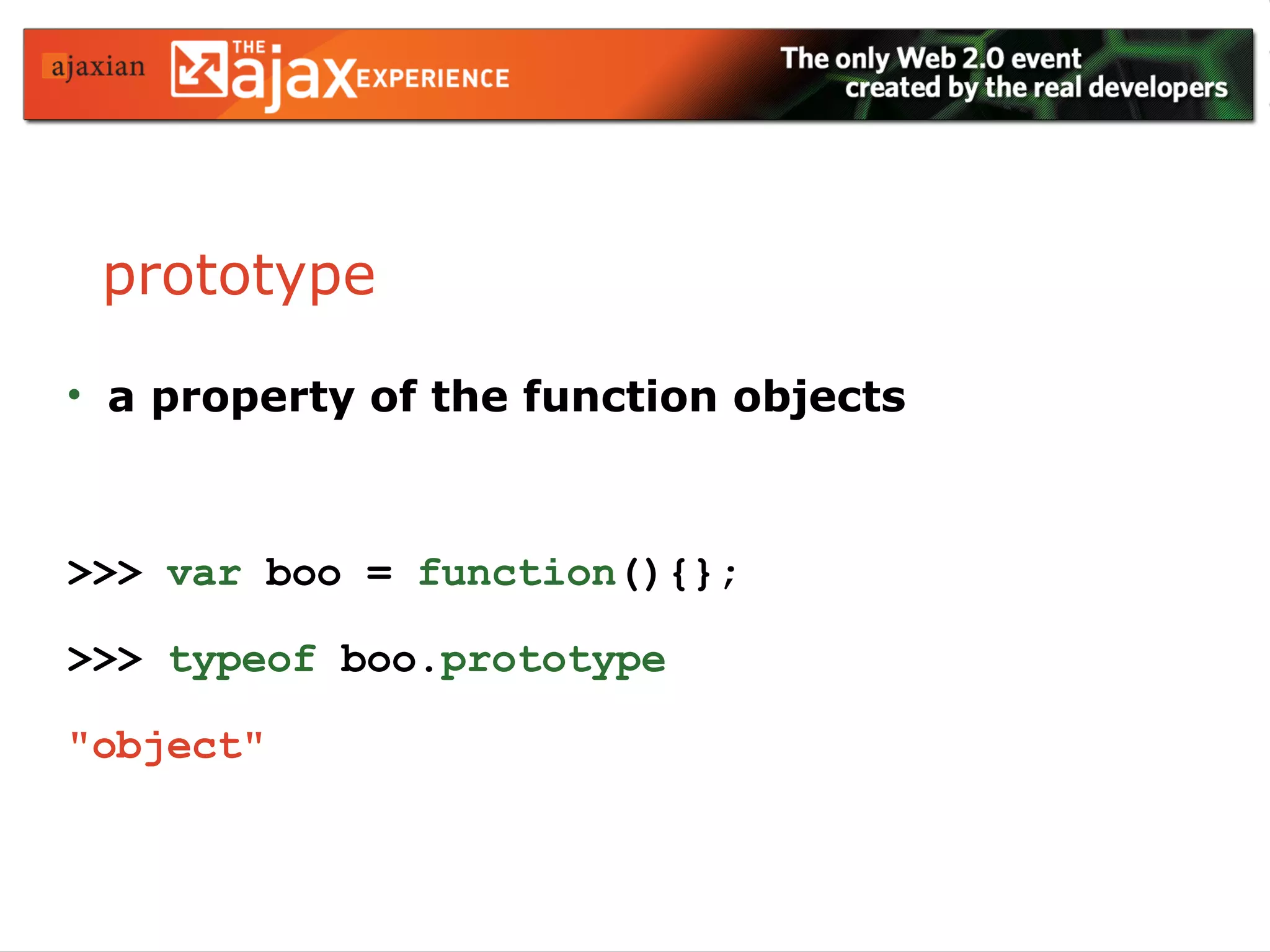 ajaxian THE ajax EXPERIENCE

The only Web 2.0 event created by the real developers

prototype

• a property of the function objects

>>> var boo = function(){};

>>> typeof boo.prototype

"object"